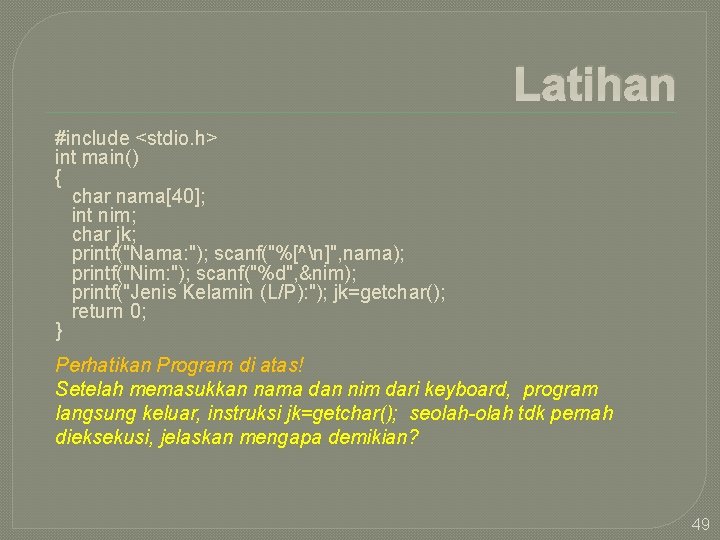 Latihan

#include <stdio.h>
int main()
{
char nama[40];
int nim;
char jk;
printf("Nama:"); scanf("%[^\n]",nama);
printf("Nim:"); scanf("%d",&nim);
printf("Jenis Kelamin (L/P):"); jk=getchar();
return 0;
}

Perhatikan Program di atas!
Setelah memasukkan nama dan nim dari keyboard, program langsung keluar, instruksi jk=getchar(); seolah-olah tdk pernah dieksekusi, jelaskan mengapa demikian?

49